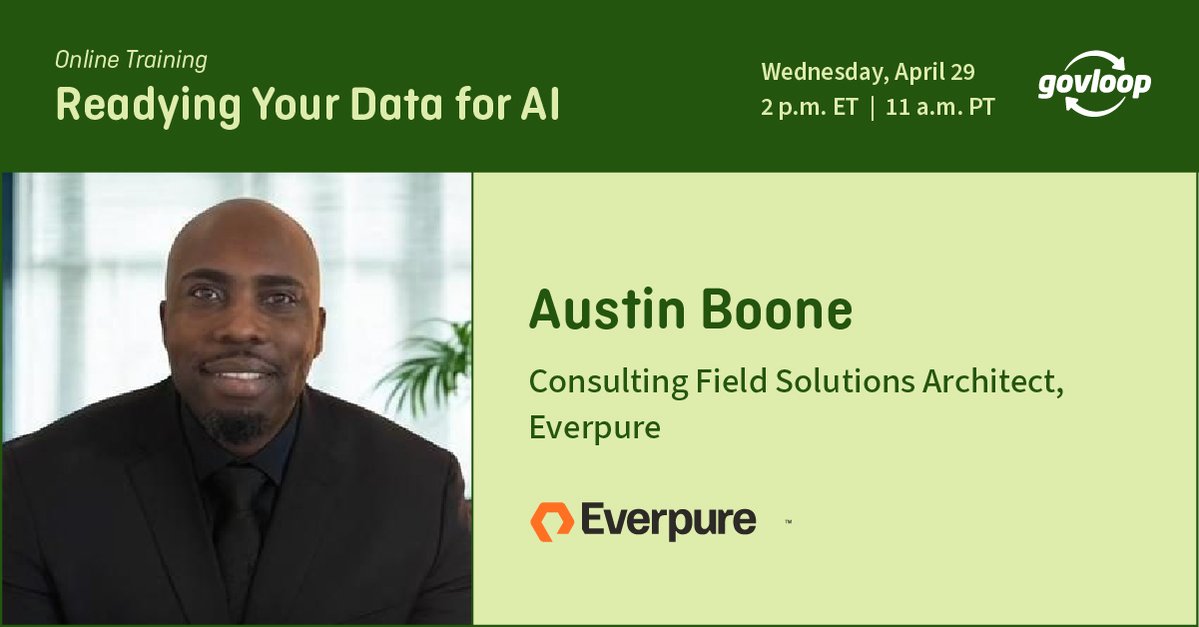 Online Training
Readying Your Data for AI

Wednesday, April 29
2 p.m. ET | 11 a.m. PT

govloop

Austin Boone

Consulting Field Solutions Architect, Everpure

Everpure ™